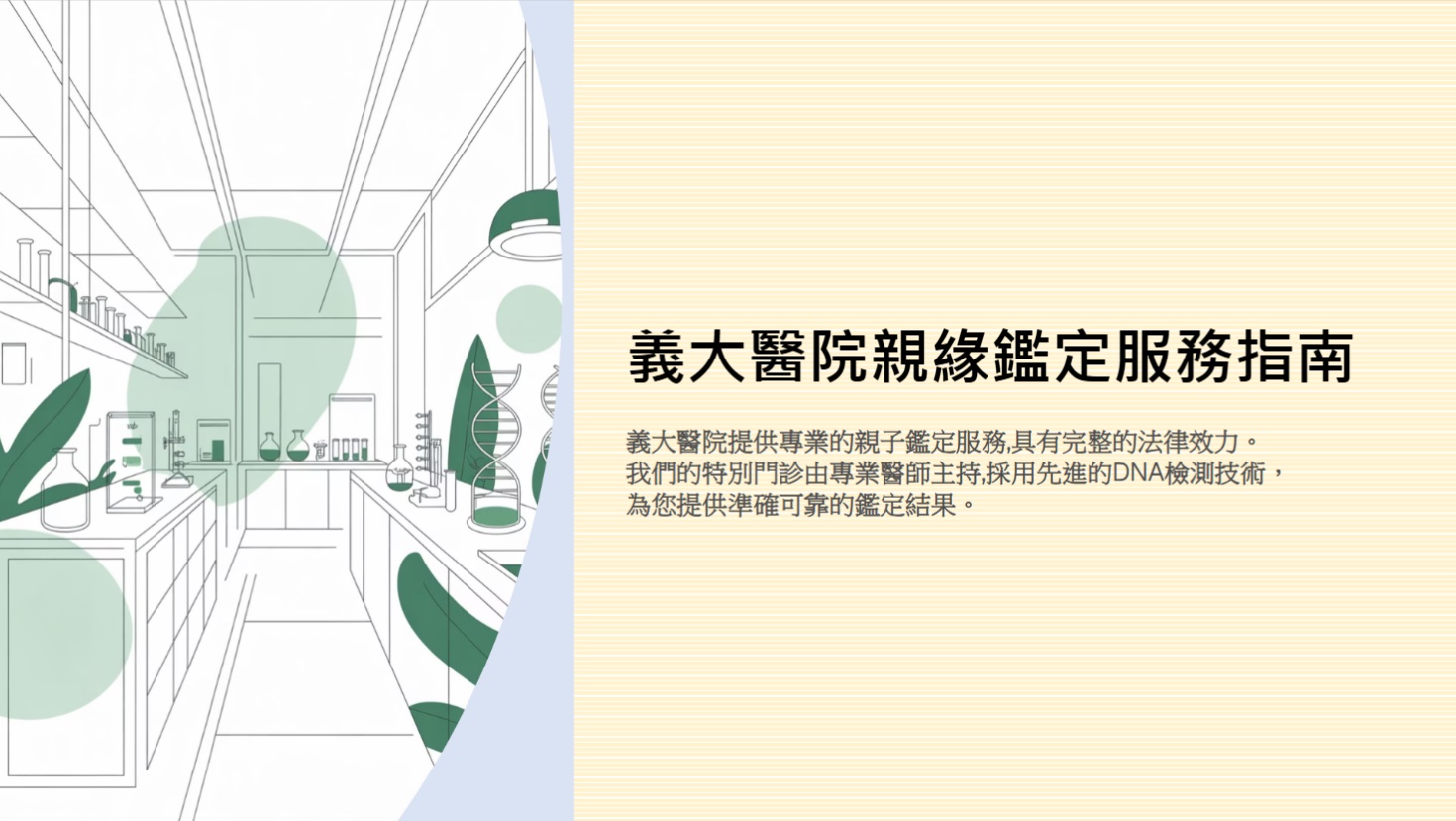 義大醫院親緣鑑定服務指南

義大醫院提供專業的親子鑑定服務,具有完整的法律效力。
我們的特別門診由專業醫師主持,採用先進的DNA檢測技術，
為您提供準確可靠的鑑定結果。